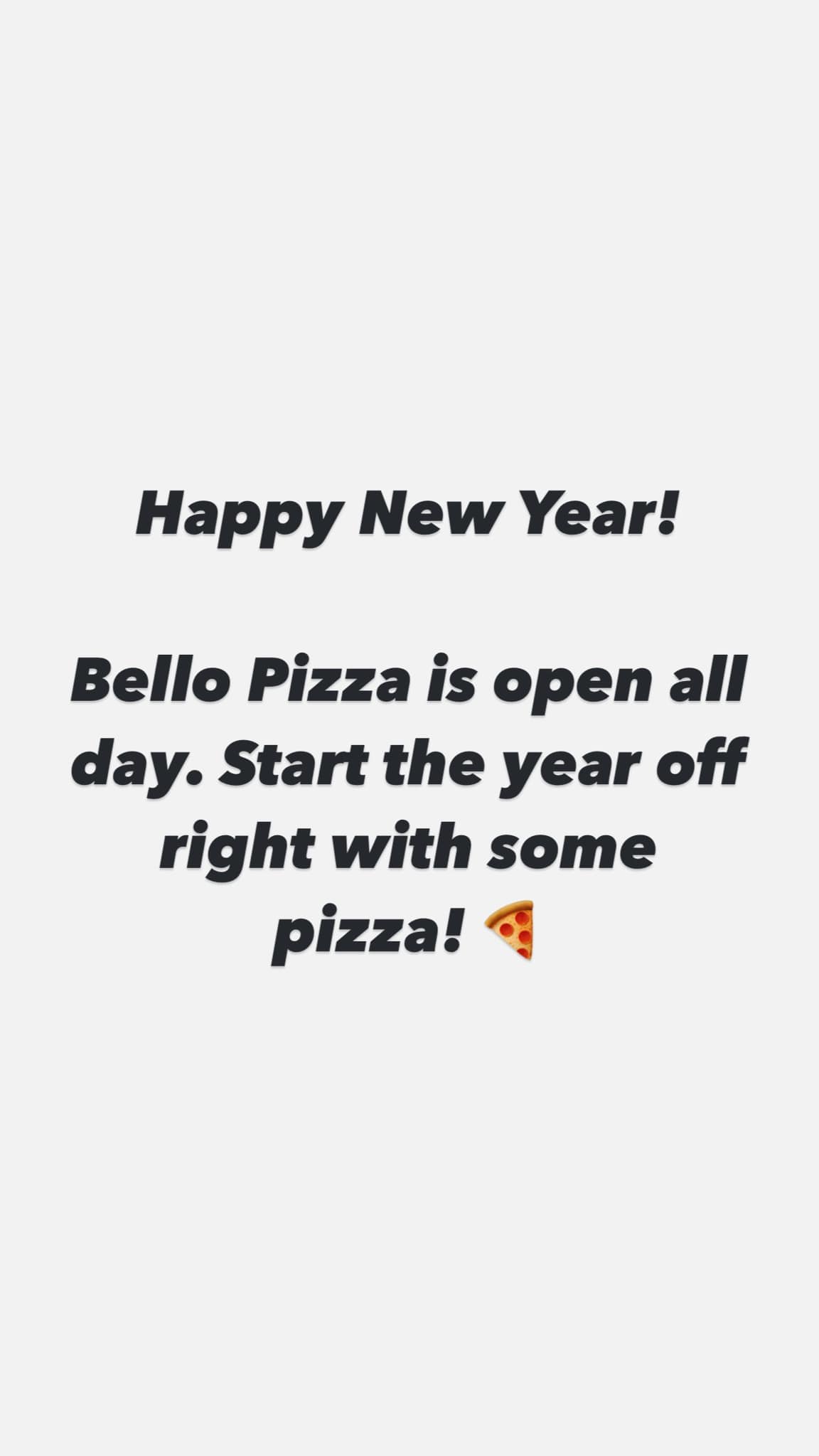 Happy New Year!

Bello Pizza is open all day. Start the year off right with some pizza! 🍕